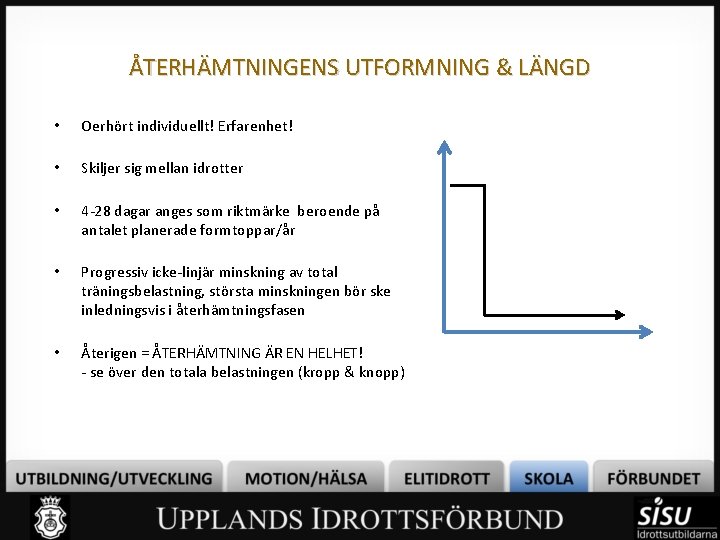 ÅTERHÄMTNINGENS UTFORMNING & LÄNGD

• Oerhört individuellt! Erfarenhet!

• Skiljer sig mellan idrotter

• 4-28 dagar anges som riktmärke beroende på antalet planerade formtoppar/år

• Progressiv icke-linjär minskning av total träningsbelastning, största minskningen bör ske inledningsvis i återhämtningsfasen

• Återigen = ÅTERHÄMTNING ÄR EN HELHET!
- se över den totala belastningen (kropp & knopp)

UTBILDNING/UTVECKLING MOTION/HÄLSA ELITIDROTT SKOLA FÖRBUNDET

UPPLANDS IDROTTSFÖRBUND

SISU Idrottsutbildarna